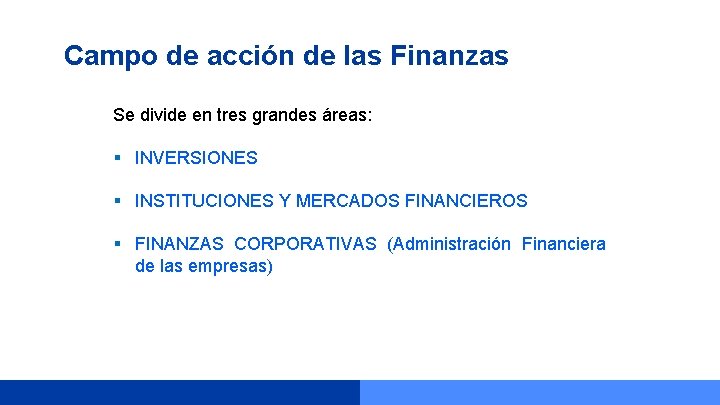 Campo de acción de las Finanzas

Se divide en tres grandes áreas:

▪ INVERSIONES

▪ INSTITUCIONES Y MERCADOS FINANCIEROS

▪ FINANZAS CORPORATIVAS (Administración Financiera de las empresas)